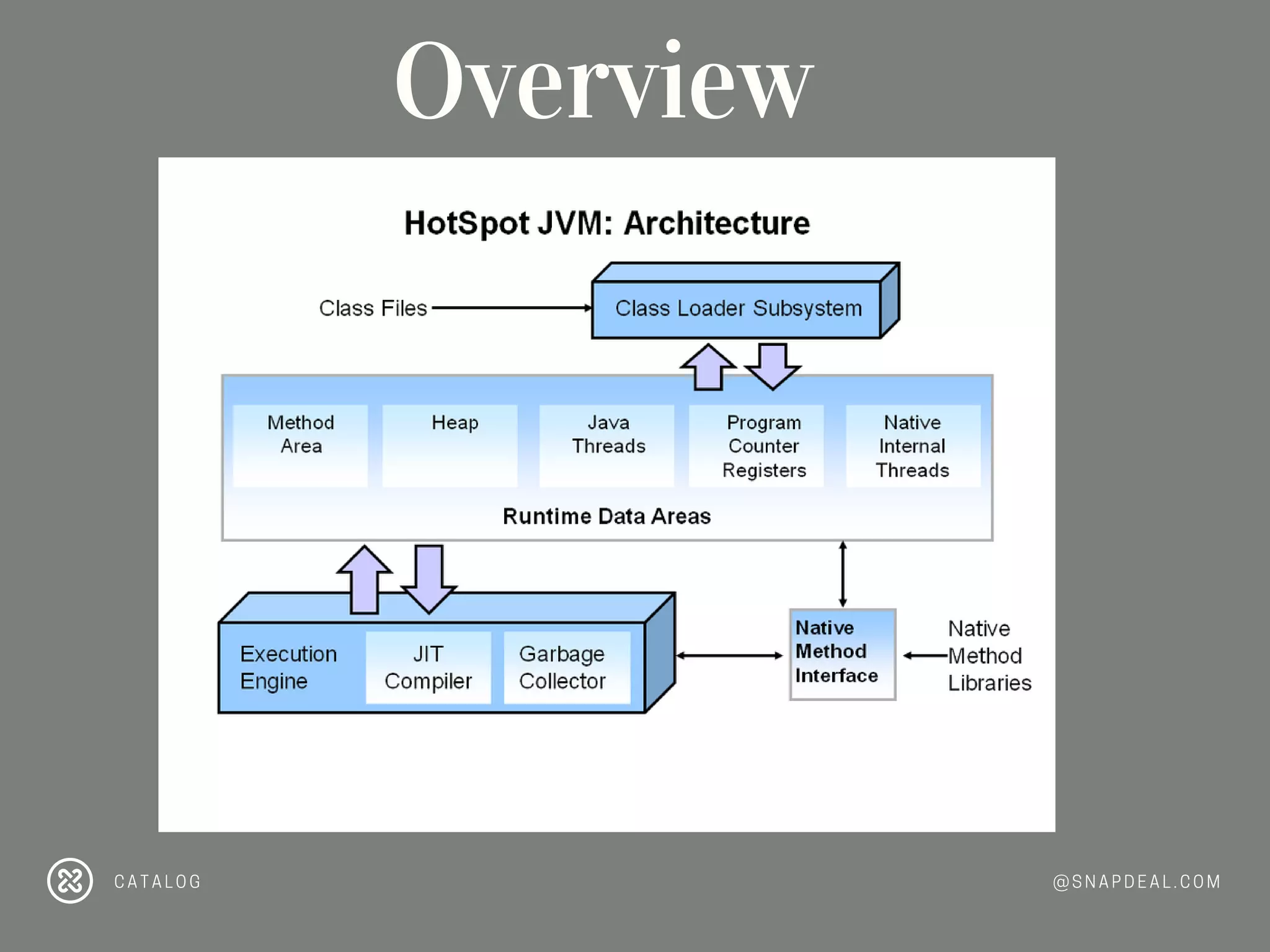 Overview

HotSpot JVM: Architecture

Class Files

Class Loader Subsystem

Method Area

Heap

Java Threads

Program Counter Registers

Native Internal Threads

Runtime Data Areas

Execution Engine

JIT Compiler

Garbage Collector

Native Method Interface

Native Method Libraries

CATALOG

@SNAPDEAL.COM